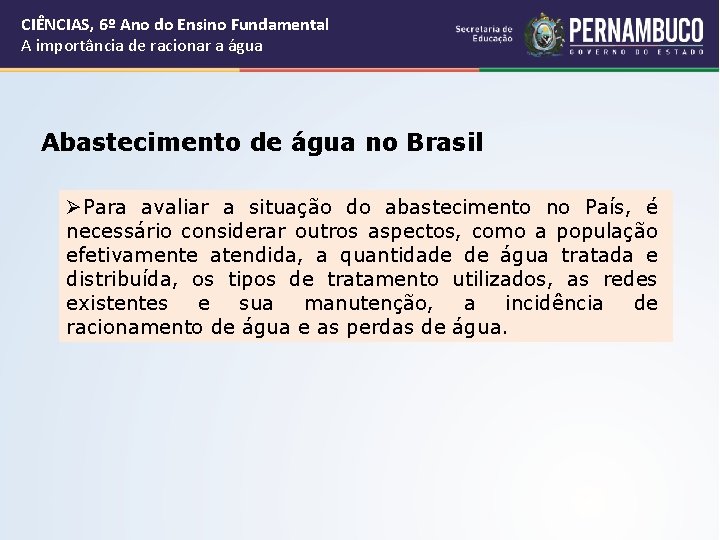 CIÊNCIAS, 6º Ano do Ensino Fundamental
A importância de racionar a água

Secretaria de Educação
PERNAMBUCO
GOVERNO DO ESTADO

Abastecimento de água no Brasil

➢Para avaliar a situação do abastecimento no País, é necessário considerar outros aspectos, como a população efetivamente atendida, a quantidade de água tratada e distribuída, os tipos de tratamento utilizados, as redes existentes e sua manutenção, a incidência de racionamento de água e as perdas de água.